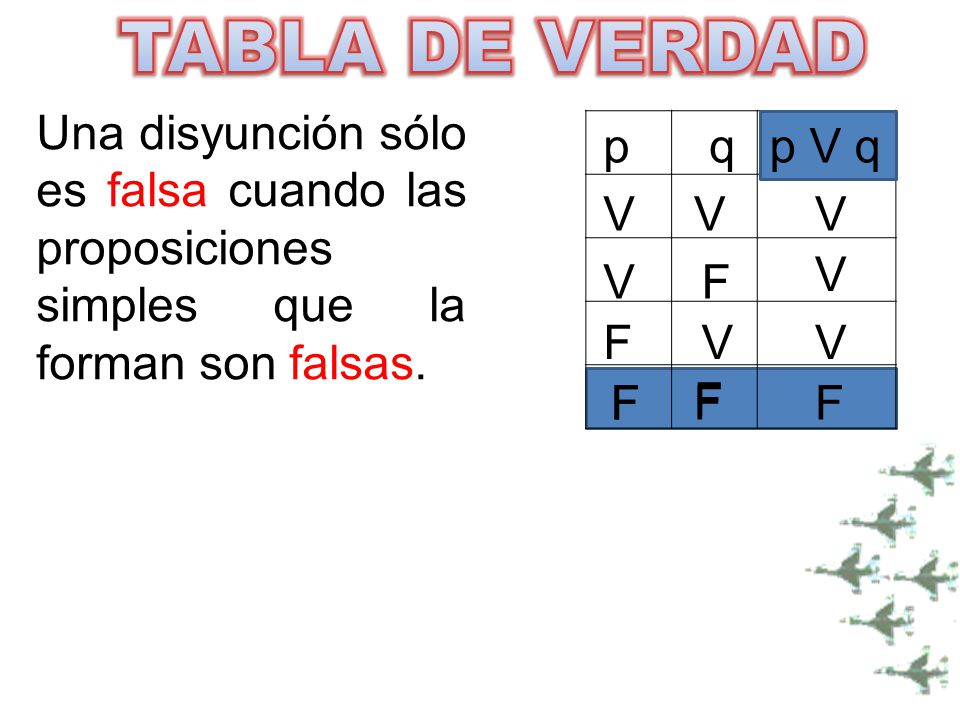 TABLA DE VERDAD

Una disyunción sólo es falsa cuando las proposiciones simples que la forman son falsas.

| p | q | p V q |
|---|---|---|
| V | V | V |
| V | F | V |
| F | V | V |
| F | F | F |